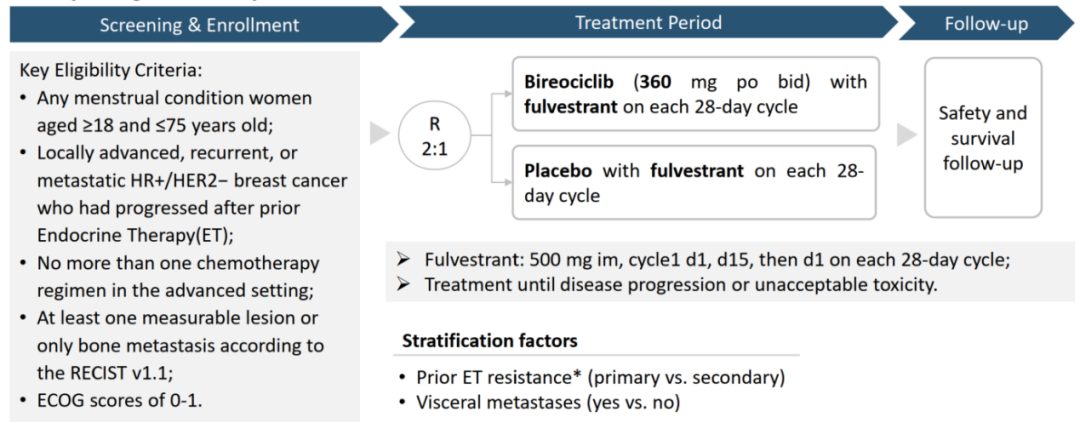 Screening & Enrollment

Treatment Period

Follow-up

Key Eligibility Criteria:

• Any menstrual condition women aged ≥18 and ≤75 years old;
• Locally advanced, recurrent, or metastatic HR+/HER2− breast cancer who had progressed after prior Endocrine Therapy(ET);
• No more than one chemotherapy regimen in the advanced setting;
• At least one measurable lesion or only bone metastasis according to the RECIST v1.1;
• ECOG scores of 0-1.

R 2:1

Bireociclib (360 mg po bid) with fulvestrant on each 28-day cycle

Placebo with fulvestrant on each 28-day cycle

Safety and survival follow-up

➢ Fulvestrant: 500 mg im, cycle1 d1, d15, then d1 on each 28-day cycle;
➢ Treatment until disease progression or unacceptable toxicity.

Stratification factors

• Prior ET resistance* (primary vs. secondary)
• Visceral metastases (yes vs. no)